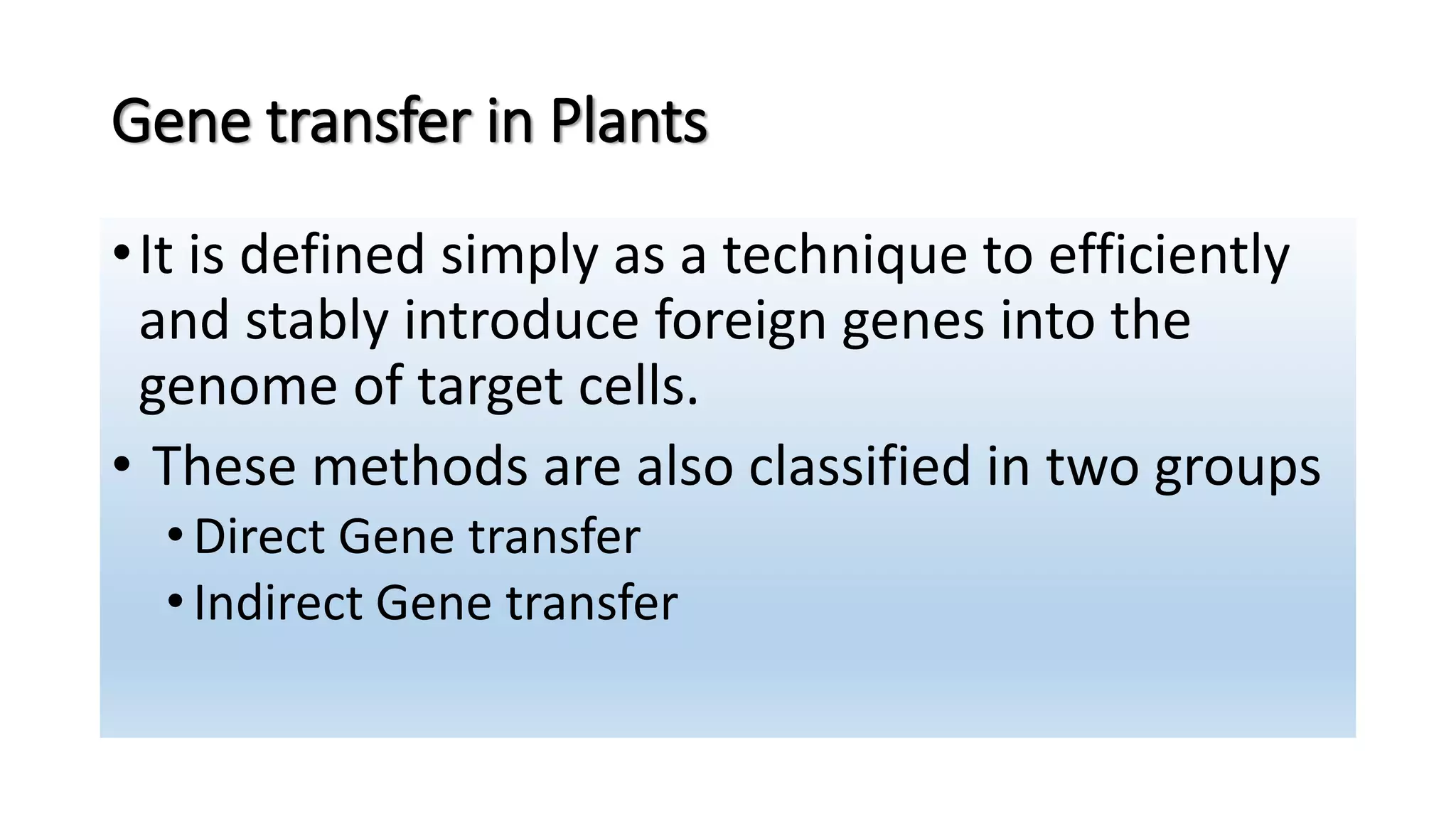 Gene transfer in Plants

• It is defined simply as a technique to efficiently and stably introduce foreign genes into the genome of target cells.

• These methods are also classified in two groups

• Direct Gene transfer

• Indirect Gene transfer